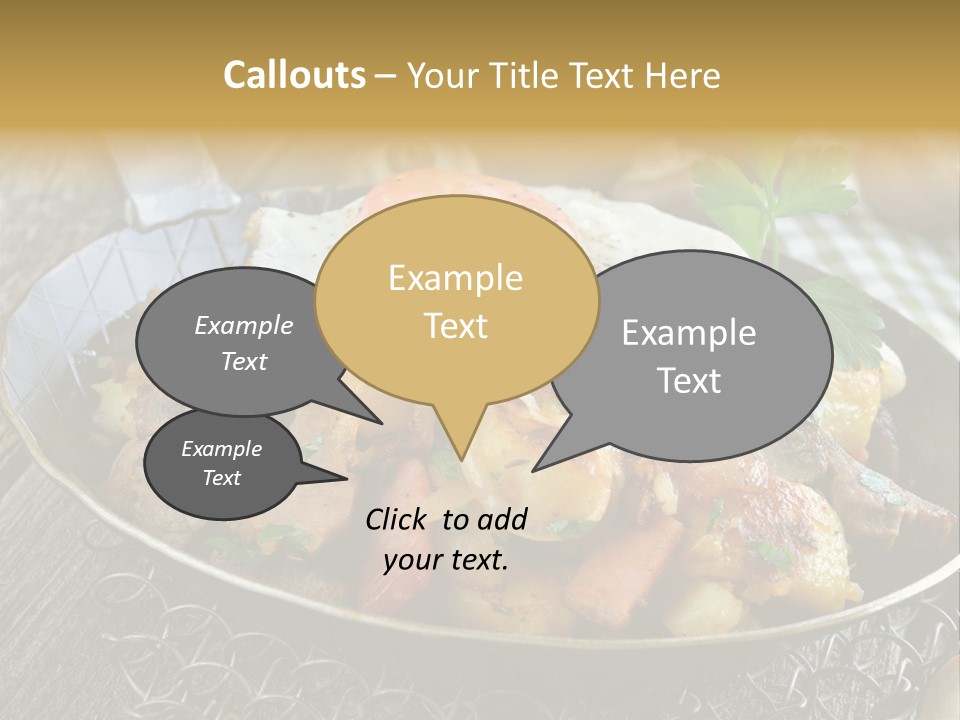 Callouts – Your Title Text Here

Example Text

Example Text

Example Text

Example Text

Click to add your text.